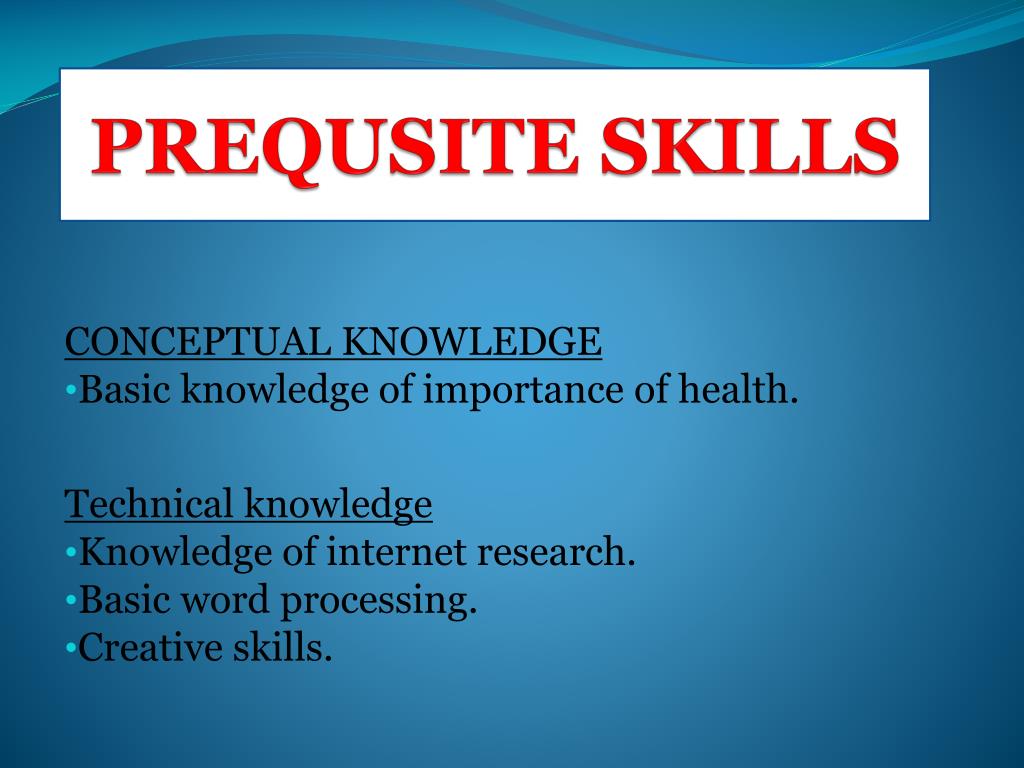 PREQUSITE SKILLS

CONCEPTUAL KNOWLEDGE
•Basic knowledge of importance of health.

Technical knowledge
•Knowledge of internet research.
•Basic word processing.
•Creative skills.